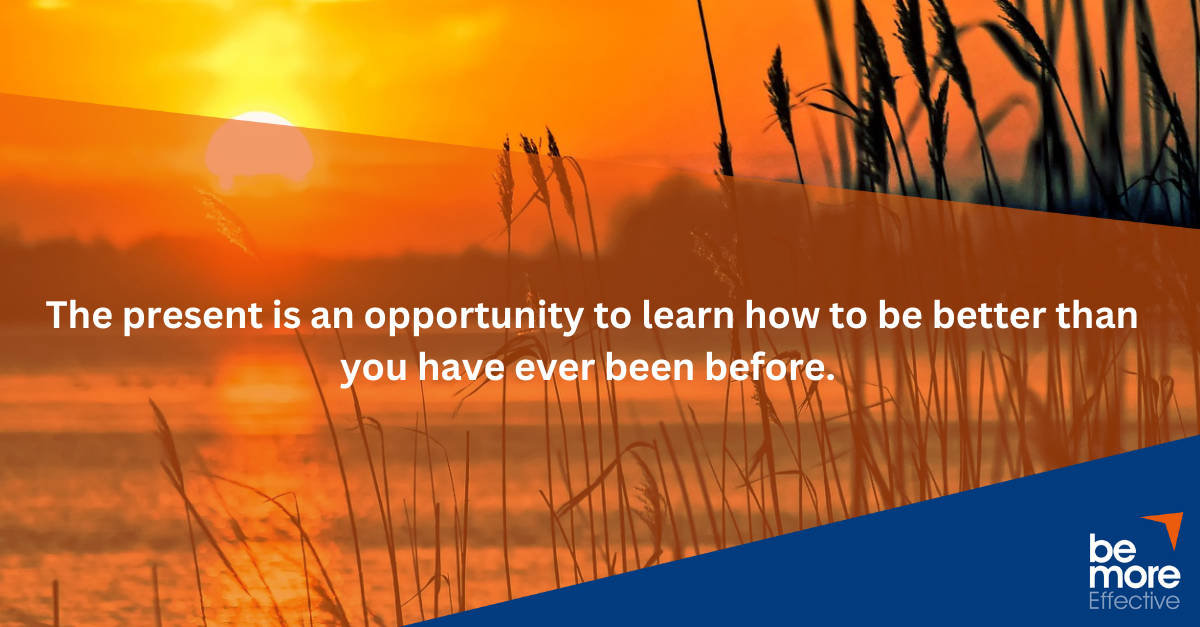 The present is an opportunity to learn how to be better than you have ever been before.

be
more
Effective